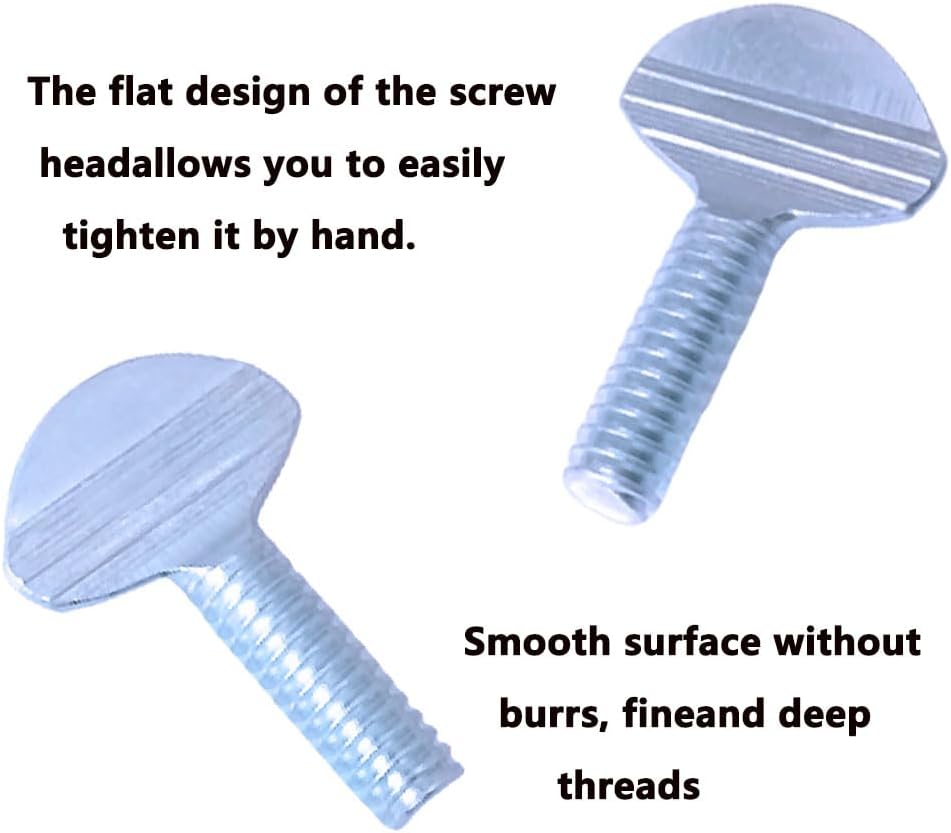 The flat design of the screw headallows you to easily tighten it by hand.

Smooth surface without burrs, fineand deep threads